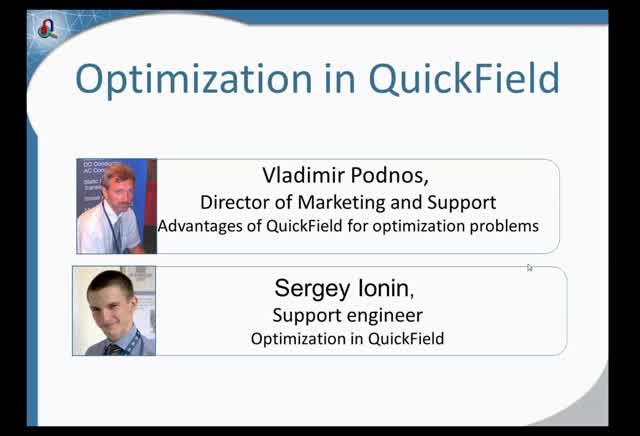 Optimization in QuickField

Vladimir Podnos,
Director of Marketing and Support
Advantages of QuickField for optimization problems

Sergey Ionin,
Support engineer
Optimization in QuickField